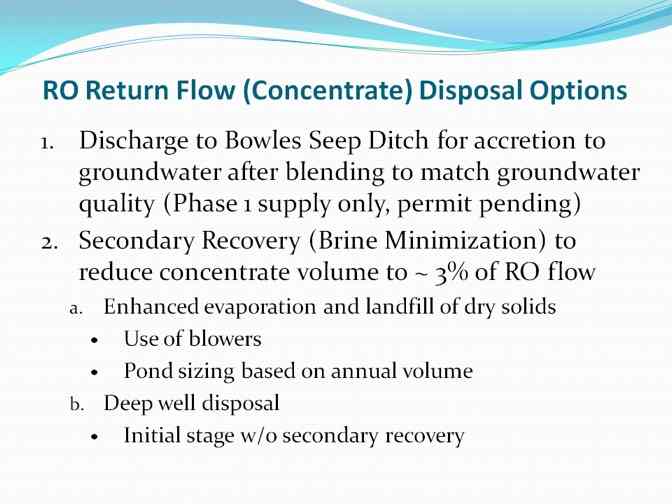 RO Return Flow (Concentrate) Disposal Options

1. Discharge to Bowles Seep Ditch for accretion to groundwater after blending to match groundwater quality (Phase 1 supply only, permit pending)

2. Secondary Recovery (Brine Minimization) to reduce concentrate volume to ~ 3% of RO flow

a. Enhanced evaporation and landfill of dry solids

• Use of blowers

• Pond sizing based on annual volume

b. Deep well disposal

• Initial stage w/o secondary recovery